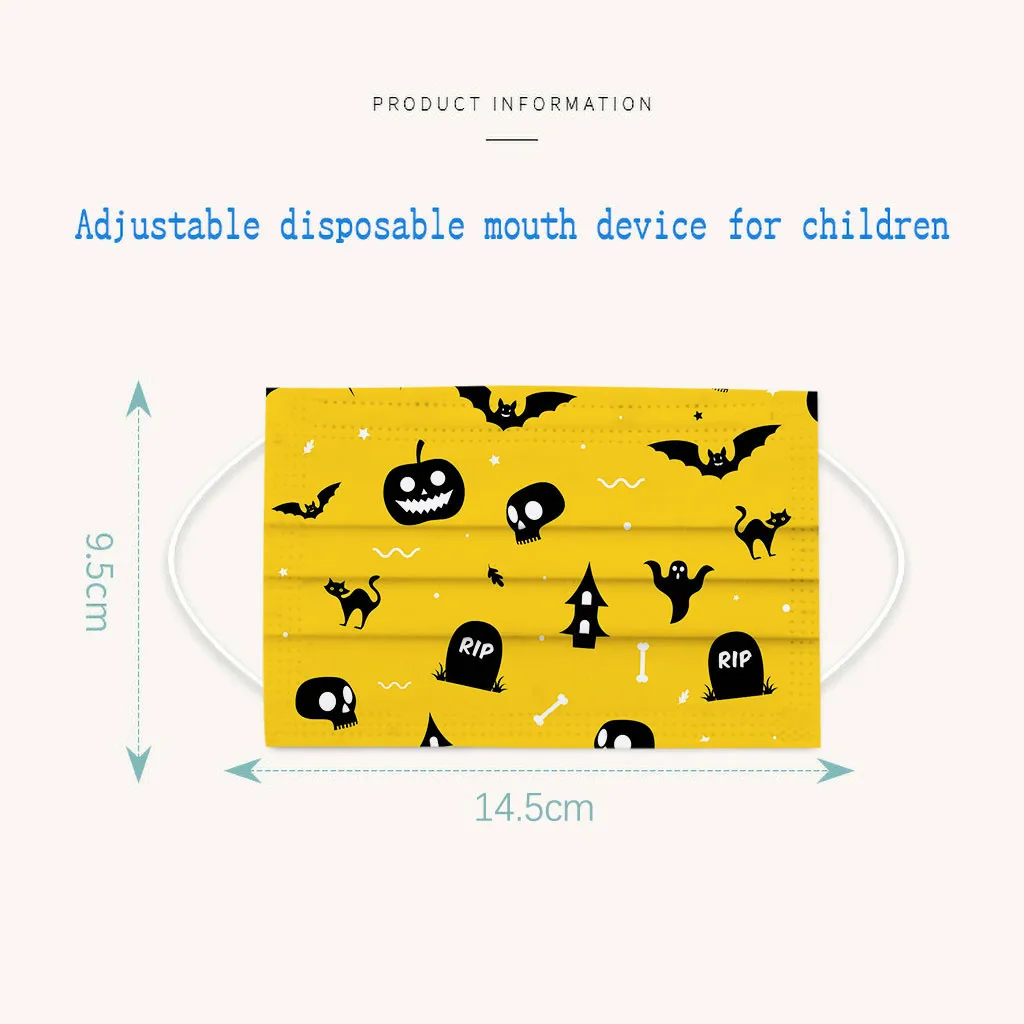 PRODUCT INFORMATION

Adjustable disposable mouth device for children

9.5cm

RIP

RIP

14.5cm